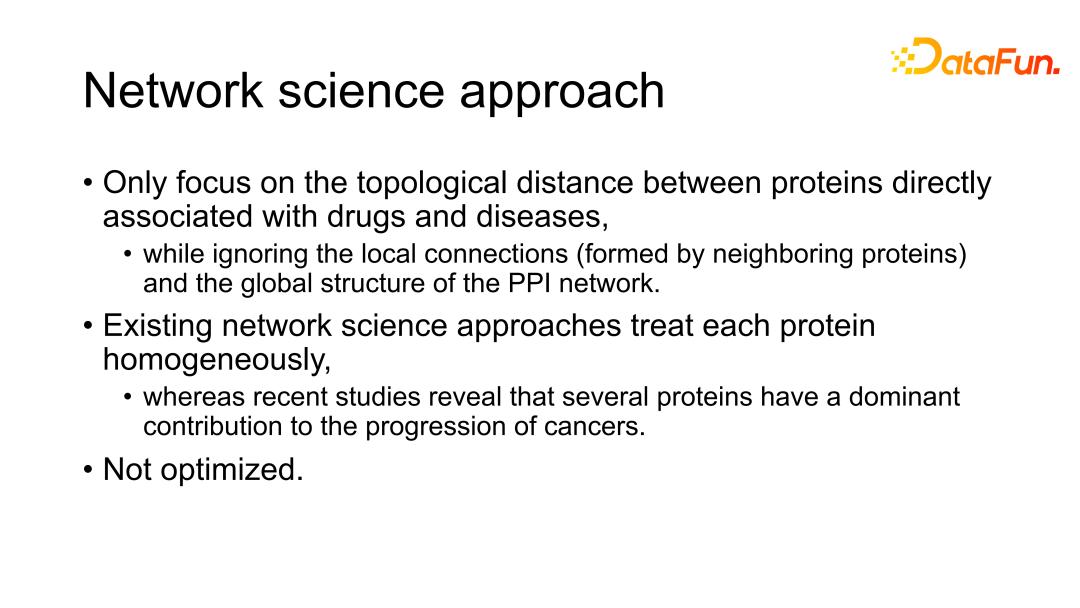 DataFun.

Network science approach

• Only focus on the topological distance between proteins directly associated with drugs and diseases,
  • while ignoring the local connections (formed by neighboring proteins) and the global structure of the PPI network.
• Existing network science approaches treat each protein homogeneously,
  • whereas recent studies reveal that several proteins have a dominant contribution to the progression of cancers.
• Not optimized.